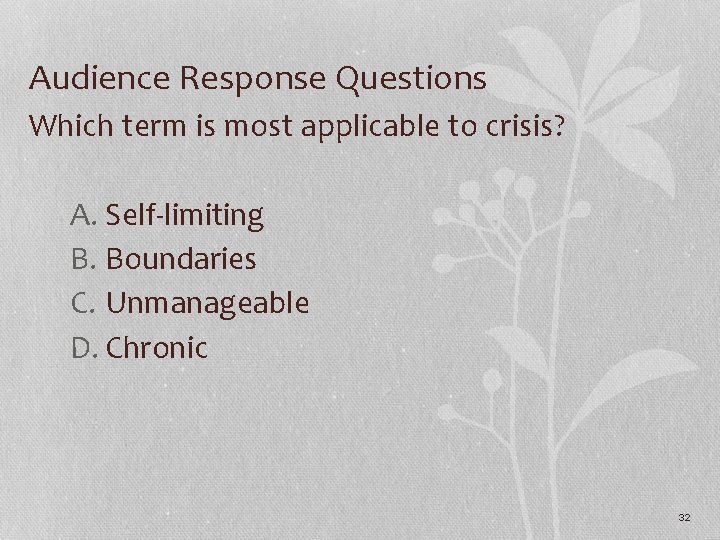 Audience Response Questions
Which term is most applicable to crisis?

A. Self-limiting
B. Boundaries
C. Unmanageable
D. Chronic

32